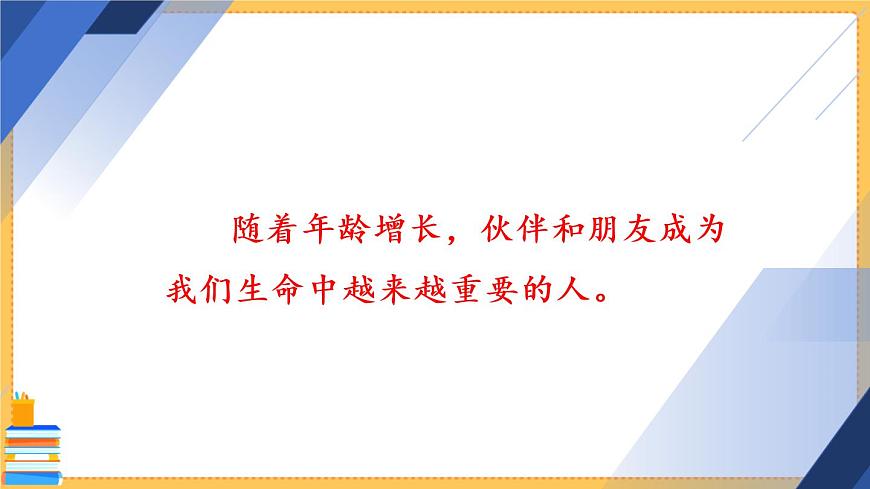 随着年龄增长，伙伴和朋友成为我们生命中越来越重要的人。